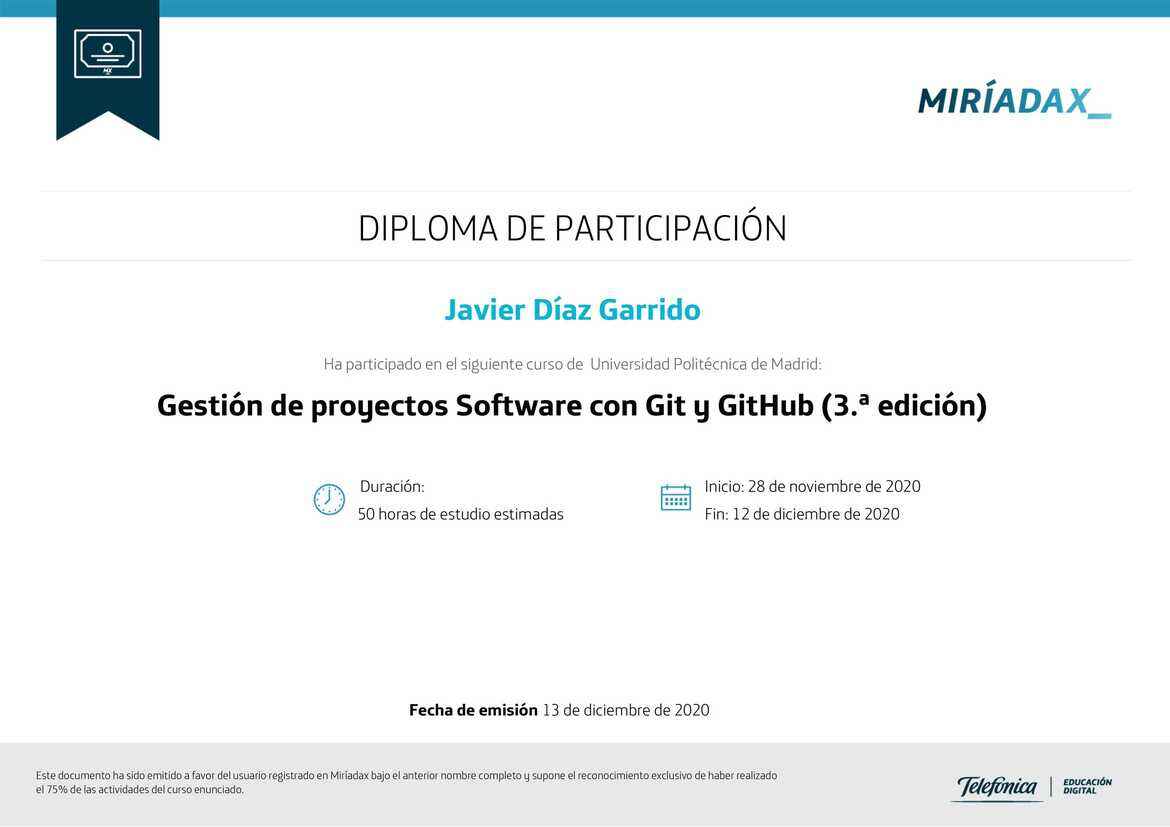 MIRÍADAX_

DIPLOMA DE PARTICIPACIÓN

Javier Díaz Garrido

Ha participado en el siguiente curso de Universidad Politécnica de Madrid:

Gestión de proyectos Software con Git y GitHub (3.ª edición)

Duración:
50 horas de estudio estimadas

Inicio: 28 de noviembre de 2020
Fin: 12 de diciembre de 2020

Fecha de emisión 13 de diciembre de 2020

Este documento ha sido emitido a favor del usuario registrado en Miríadax bajo el anterior nombre completo y supone el reconocimiento exclusivo de haber realizado el 75% de las actividades del curso enunciado.

Telefónica
EDUCACIÓN DIGITAL